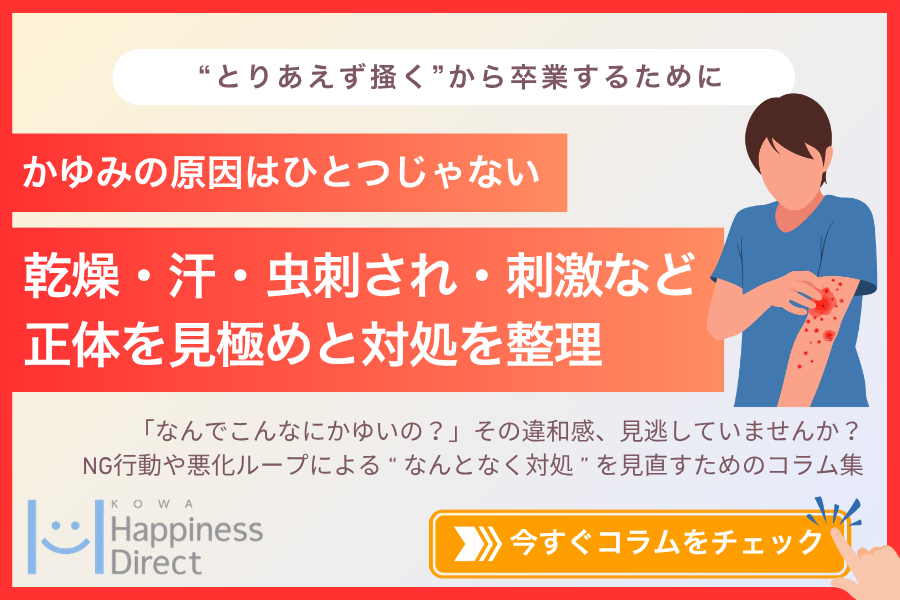 “とりあえず掻く”から卒業するために

かゆみの原因はひとつじゃない

乾燥・汗・虫刺され・刺激など
正体を見極めと対処を整理

「なんでこんなにかゆいの？」その違和感、見逃していませんか？
NG行動や悪化ループによる “ なんとなく対処 ” を見直すためのコラム集

KOWA
Happiness Direct

今すぐコラムをチェック